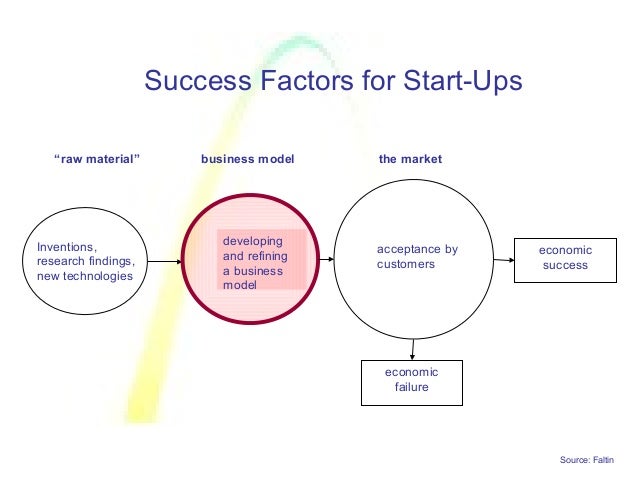 Success Factors for Start-Ups

“raw material”

business model

the market

Inventions, research findings, new technologies

developing and refining a business model

acceptance by customers

economic success

economic failure

Source: Faltin